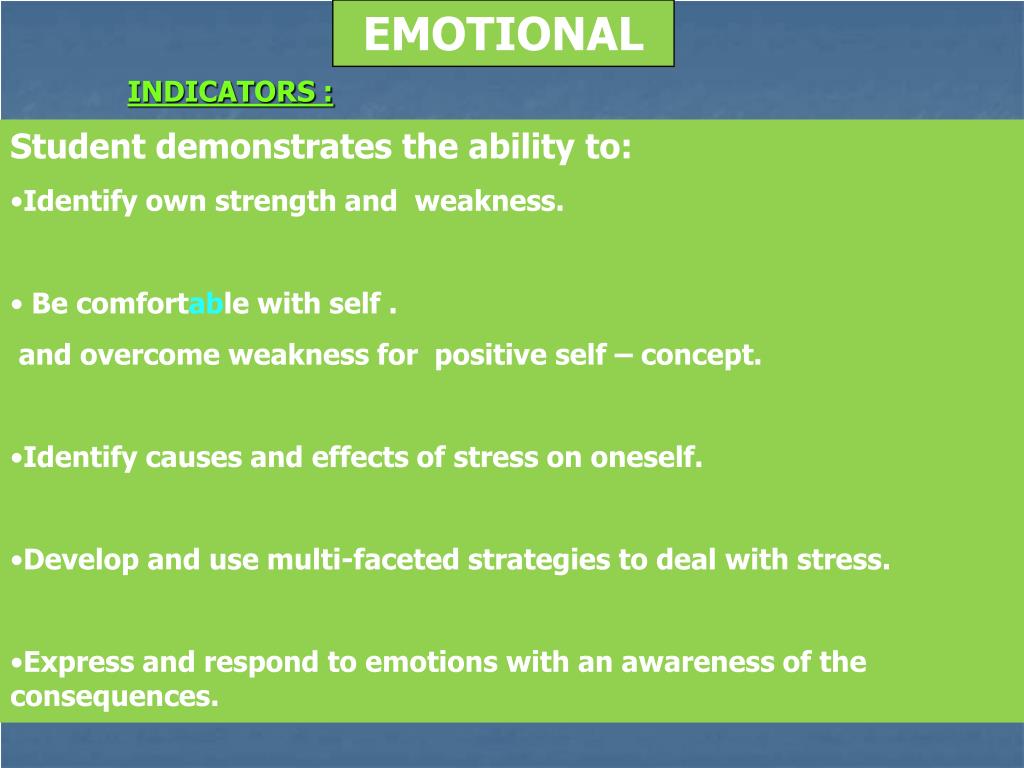 EMOTIONAL

INDICATORS :

Student demonstrates the ability to:

•Identify own strength and weakness.

• Be comfortable with self .

and overcome weakness for positive self – concept.

•Identify causes and effects of stress on oneself.

•Develop and use multi-faceted strategies to deal with stress.

•Express and respond to emotions with an awareness of the consequences.